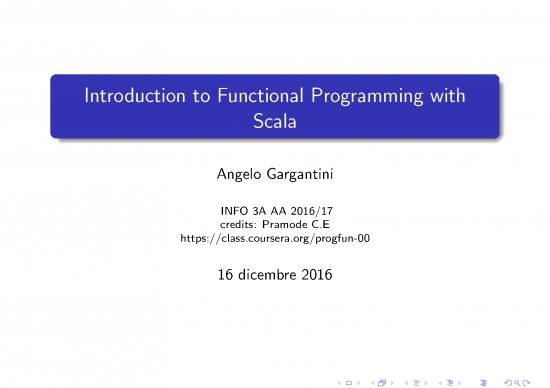 Introduction to Functional Programming with Scala

Angelo Gargantini

INFO 3A AA 2016/17
credits: Pramode C.E
https://class.coursera.org/progfun-00

16 dicembre 2016